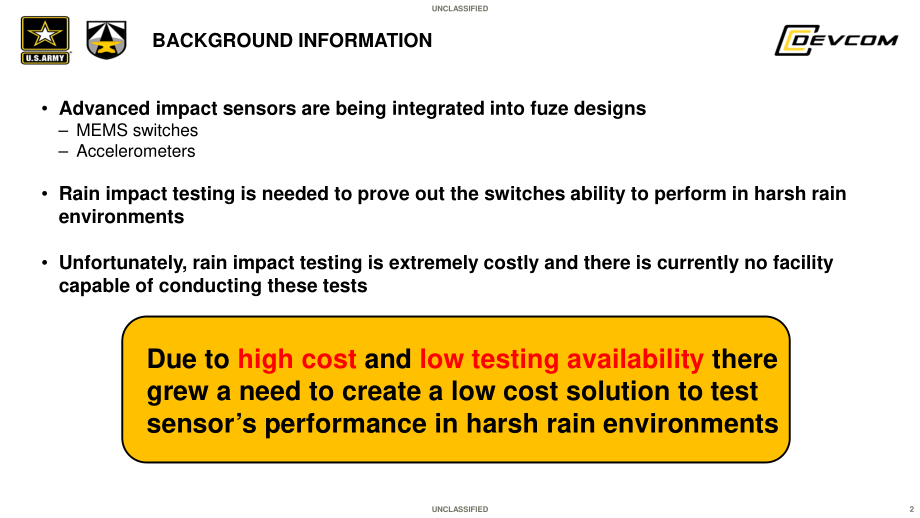 UNCLASSIFIED

U.S.ARMY

BACKGROUND INFORMATION

DEVCOM

• Advanced impact sensors are being integrated into fuze designs
– MEMS switches
– Accelerometers

• Rain impact testing is needed to prove out the switches ability to perform in harsh rain environments

• Unfortunately, rain impact testing is extremely costly and there is currently no facility capable of conducting these tests

Due to high cost and low testing availability there grew a need to create a low cost solution to test sensor's performance in harsh rain environments

UNCLASSIFIED

2